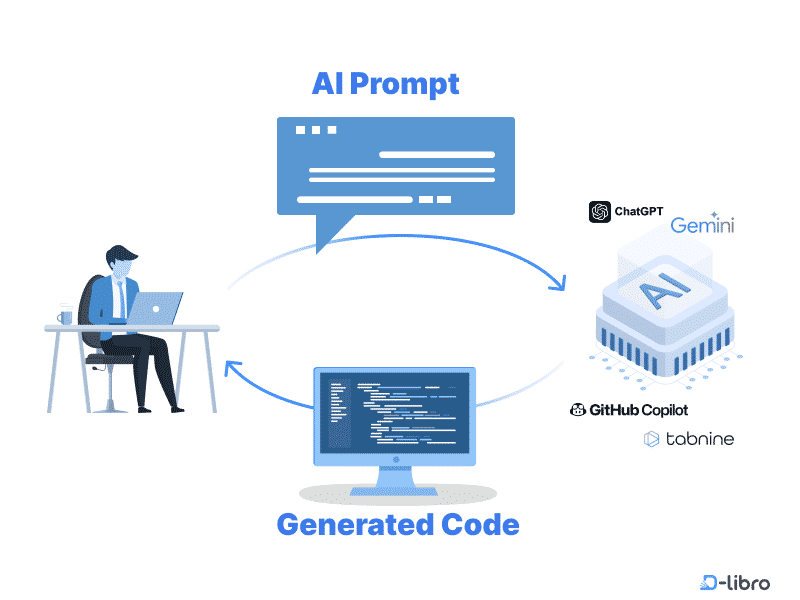 AI Prompt

ChatGPT

Gemini

AI

GitHub Copilot

tabnine

Generated Code

D-libro